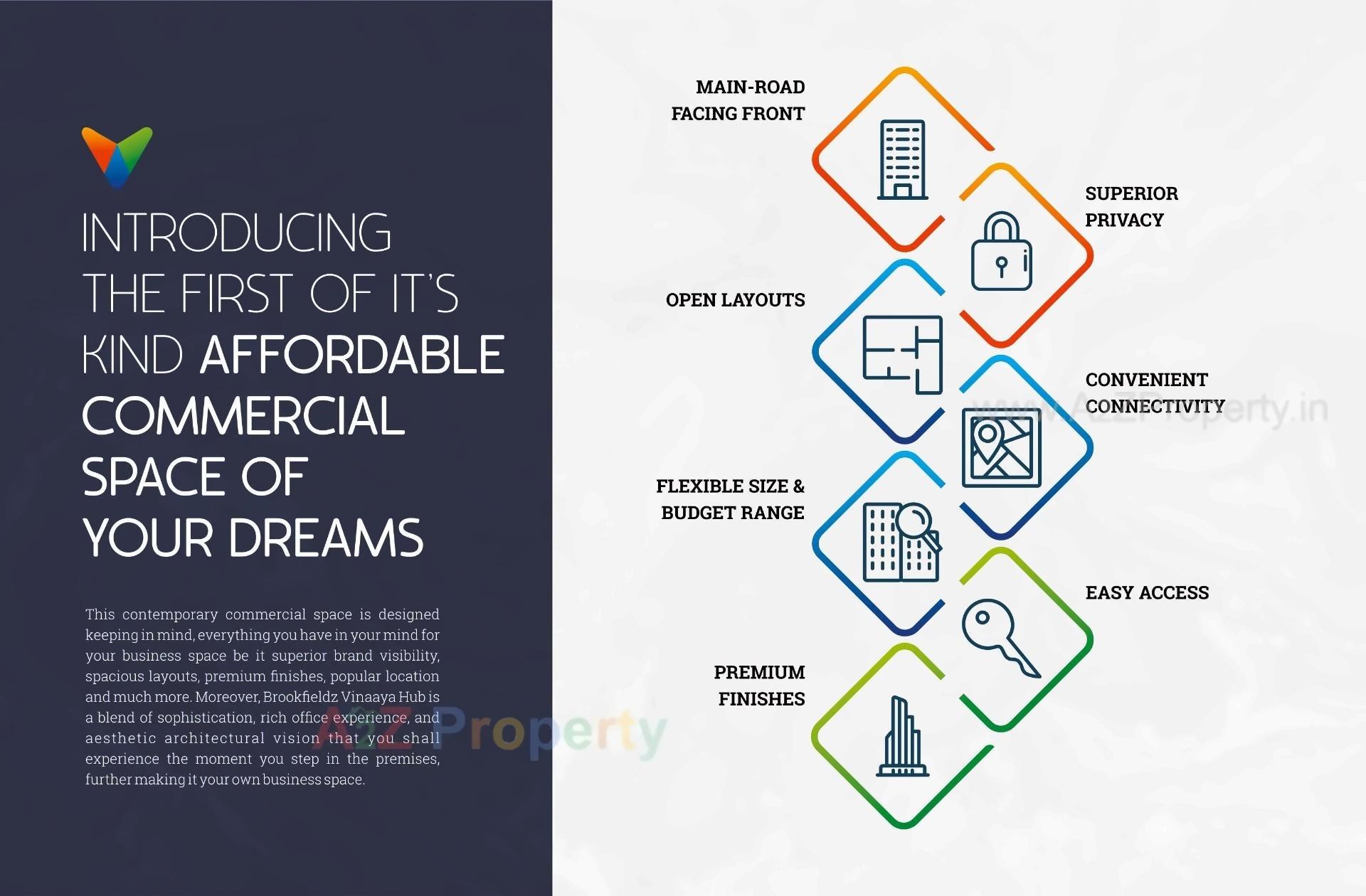 INTRODUCING THE FIRST OF IT'S KIND AFFORDABLE COMMERCIAL SPACE OF YOUR DREAMS

This contemporary commercial space is designed keeping in mind, everything you have in your mind for your business space be it superior brand visibility, spacious layouts, premium finishes, popular location and much more. Moreover, Brookfieldz Vinaaya Hub is a blend of sophistication, rich office experience, and aesthetic architectural vision that you shall experience the moment you step in the premises, further making it your own business space.

A2Z Property

MAIN-ROAD FACING FRONT

SUPERIOR PRIVACY

OPEN LAYOUTS

CONVENIENT CONNECTIVITY

www.A2ZProperty.in

FLEXIBLE SIZE & BUDGET RANGE

EASY ACCESS

PREMIUM FINISHES